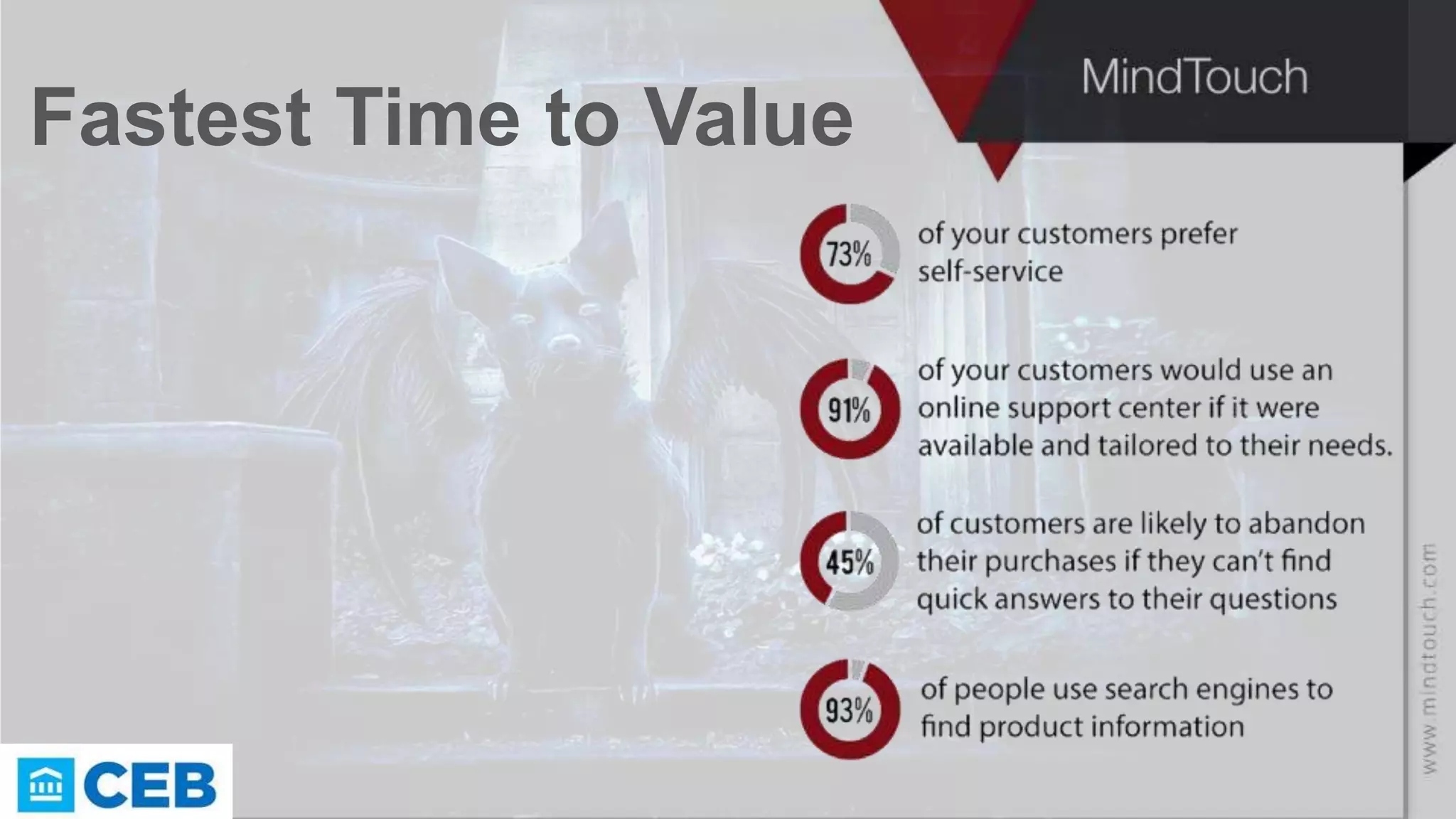 Fastest Time to Value

MindTouch

73% of your customers prefer self-service

91% of your customers would use an online support center if it were available and tailored to their needs.

45% of customers are likely to abandon their purchases if they can't find quick answers to their questions

93% of people use search engines to find product information

www.mindtouch.com

CEB